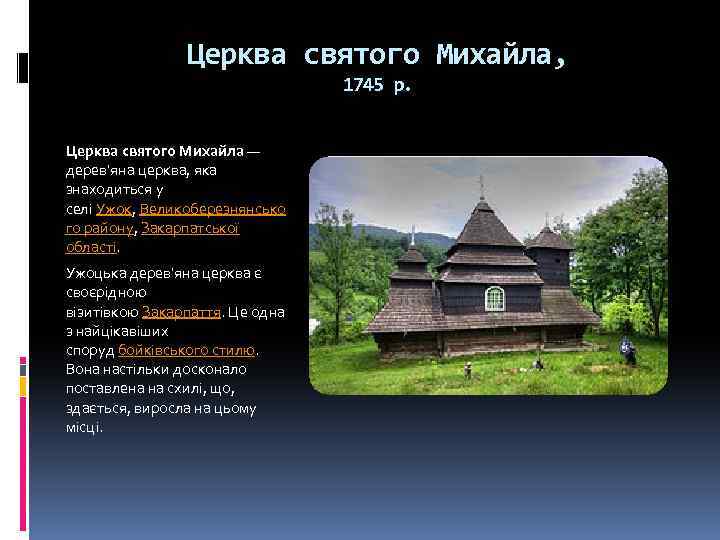 Церква святого Михайла,
1745 р.

Церква святого Михайла — дерев'яна церква, яка знаходиться у селі Ужок, Великоберезнянського району, Закарпатської області.

Ужоцька дерев'яна церква є своєрідною візитівкою Закарпаття. Це одна з найцікавіших споруд бойківського стилю. Вона настільки досконало поставлена на схилі, що, здається, виросла на цьому місці.